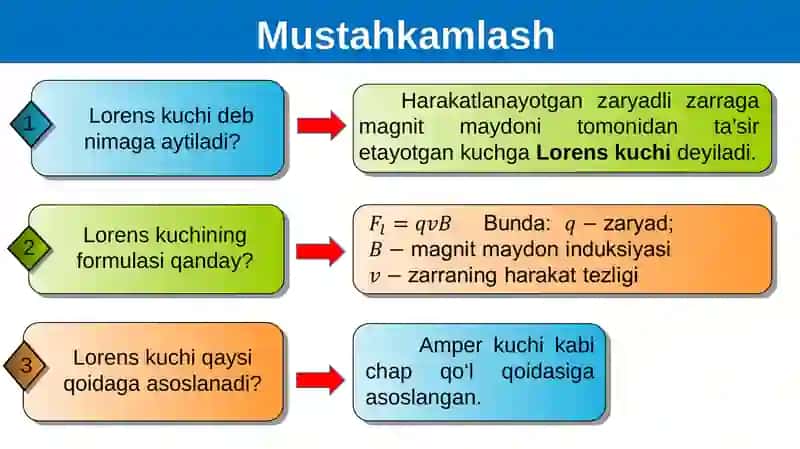 Mustahkamlash

1

Lorens kuchi deb nimaga aytiladi?

Harakatlanayotgan zaryadli zarraga magnit maydoni tomonidan ta'sir etayotgan kuchga **Lorens kuchi** deyiladi.

2

Lorens kuchining formulasi qanday?

$F_l = qvB$ Bunda: $q$ – zaryad;
$B$ – magnit maydon induksiyasi
$v$ – zarraning harakat tezligi

3

Lorens kuchi qaysi qoidaga asoslanadi?

Amper kuchi kabi chap qo'l qoidasiga asoslangan.